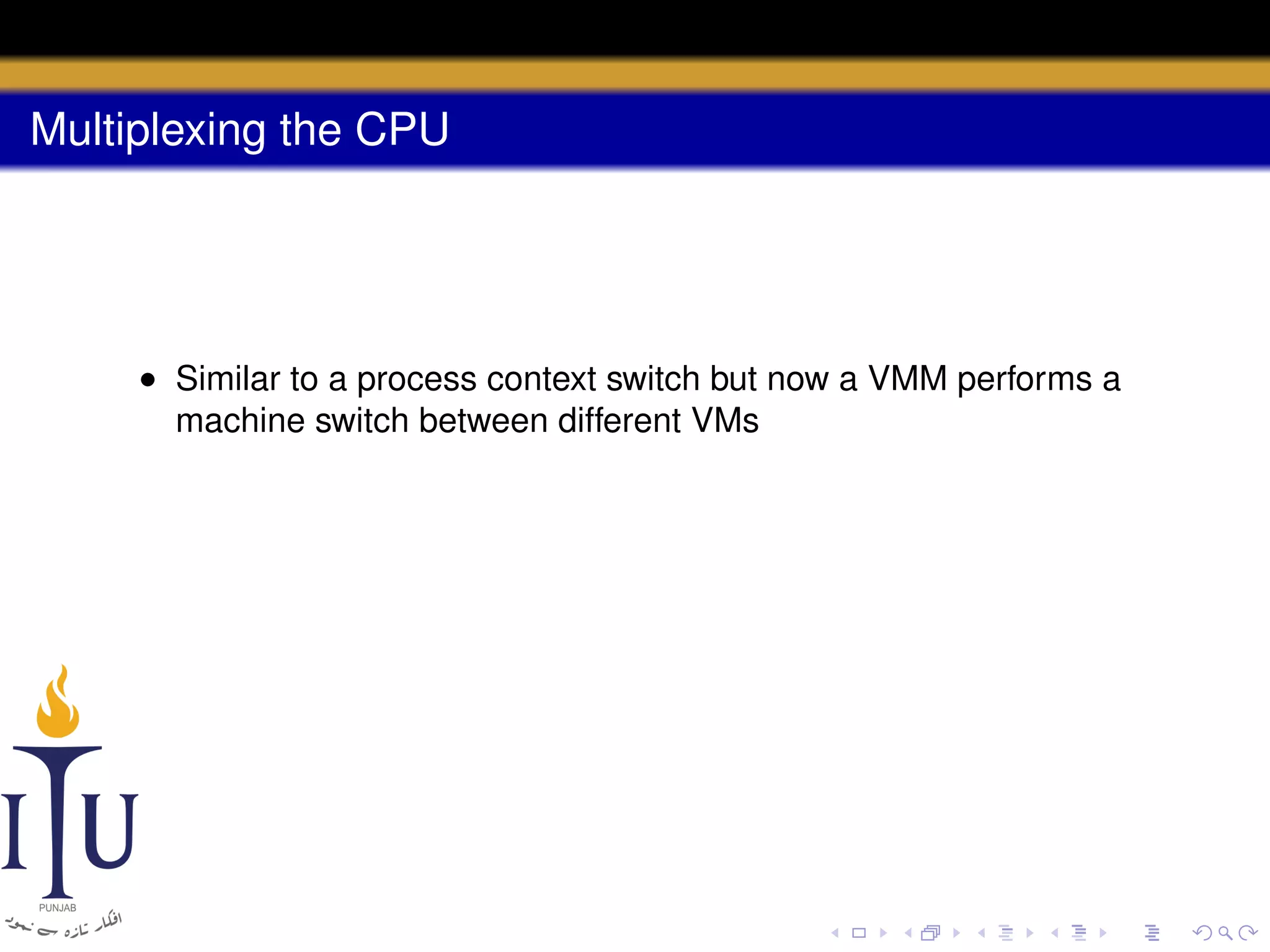 Multiplexing the CPU

• Similar to a process context switch but now a VMM performs a machine switch between different VMs

ITU
PUNJAB
افکار تازہ سے نمود